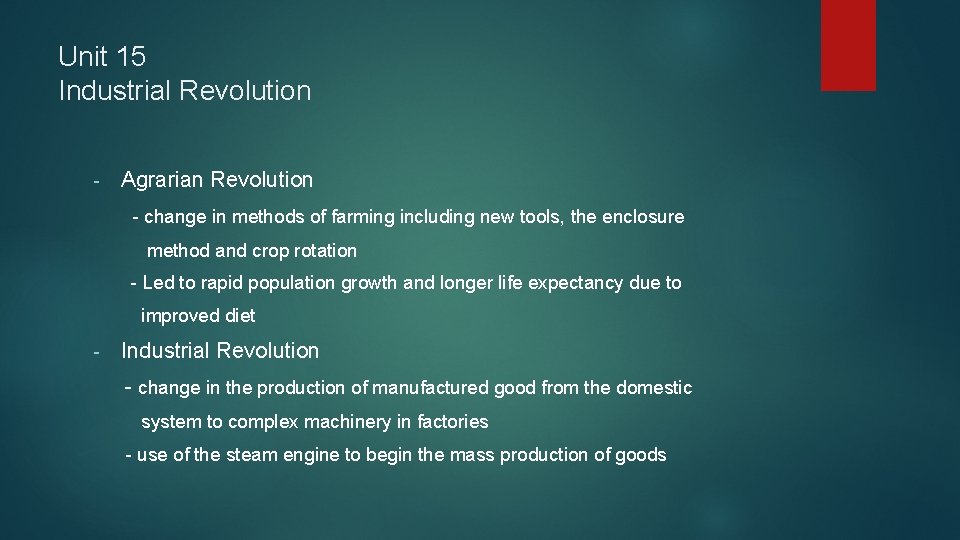 Unit 15
Industrial Revolution

- Agrarian Revolution

- change in methods of farming including new tools, the enclosure method and crop rotation

- Led to rapid population growth and longer life expectancy due to improved diet

- Industrial Revolution

- change in the production of manufactured good from the domestic system to complex machinery in factories

- use of the steam engine to begin the mass production of goods